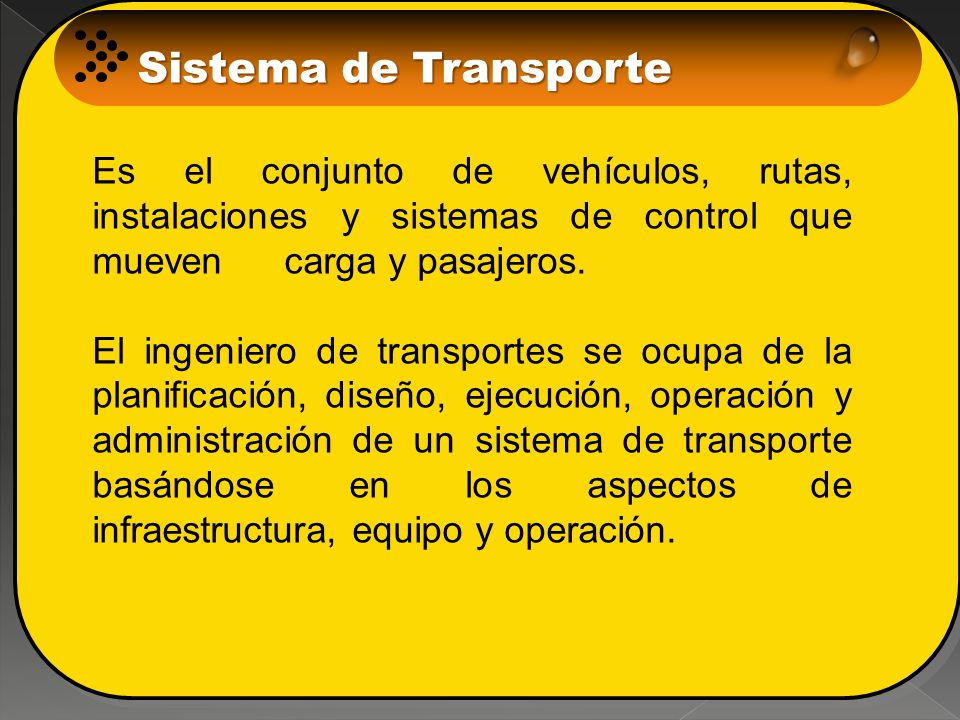 Sistema de Transporte

Es el conjunto de vehículos, rutas, instalaciones y sistemas de control que mueven carga y pasajeros.

El ingeniero de transportes se ocupa de la planificación, diseño, ejecución, operación y administración de un sistema de transporte basándose en los aspectos de infraestructura, equipo y operación.